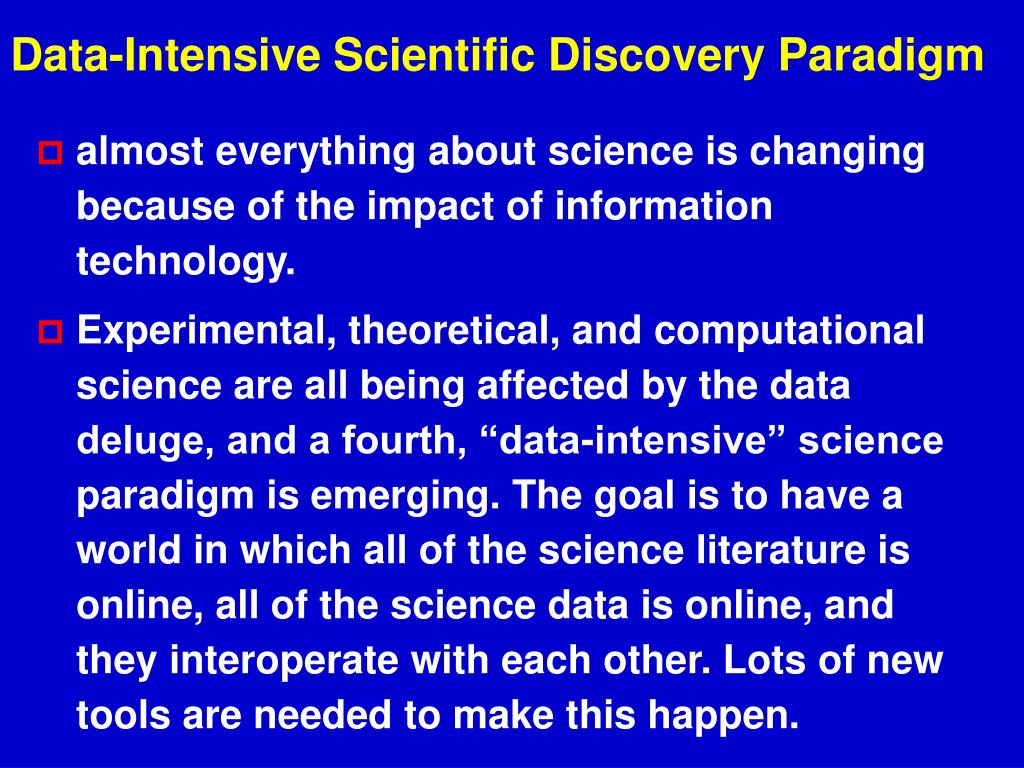 Data-Intensive Scientific Discovery Paradigm

almost everything about science is changing because of the impact of information technology.

Experimental, theoretical, and computational science are all being affected by the data deluge, and a fourth, “data-intensive” science paradigm is emerging. The goal is to have a world in which all of the science literature is online, all of the science data is online, and they interoperate with each other. Lots of new tools are needed to make this happen.